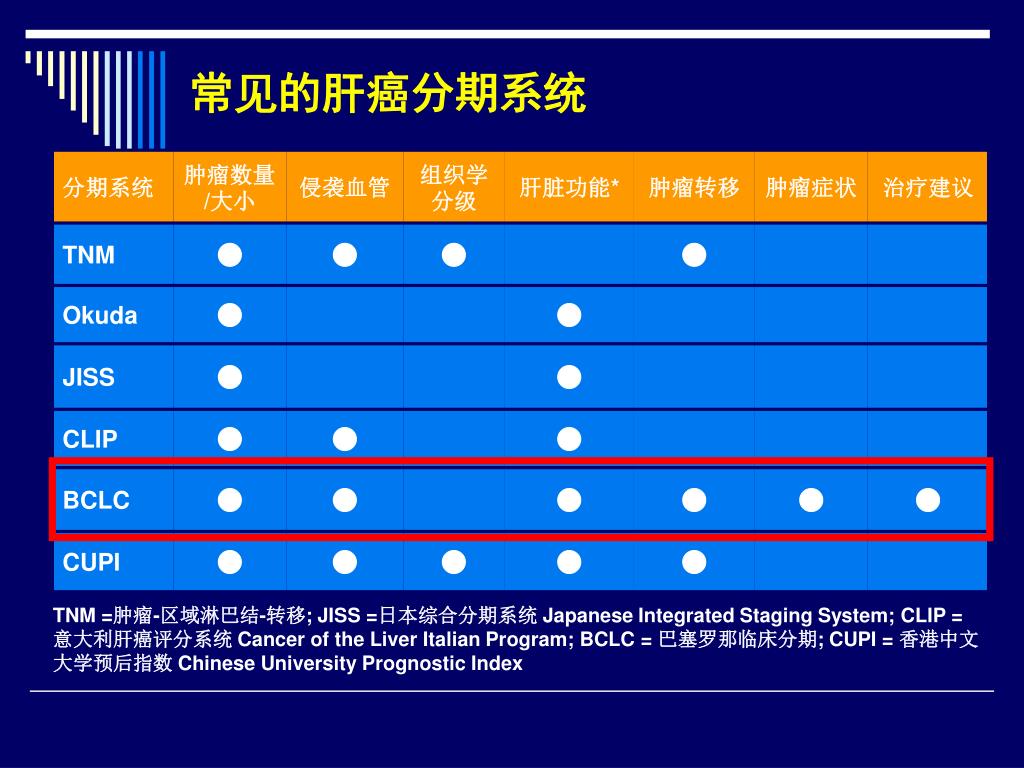 常见的肝癌分期系统

| 分期系统 | 肿瘤数量/大小 | 侵袭血管 | 组织学分级 | 肝脏功能* | 肿瘤转移 | 肿瘤症状 | 治疗建议 |
|---|---|---|---|---|---|---|---|
| TNM | ● | ● | ● | | ● | | |
| Okuda | ● | | | ● | | | |
| JISS | ● | | | ● | | | |
| CLIP | ● | ● | | ● | | | |
| BCLC | ● | ● | | ● | ● | ● | ● |
| CUPI | ● | ● | ● | ● | ● | | |

TNM =肿瘤-区域淋巴结-转移; JISS =日本综合分期系统 Japanese Integrated Staging System; CLIP = 意大利肝癌评分系统 Cancer of the Liver Italian Program; BCLC = 巴塞罗那临床分期; CUPI = 香港中文大学预后指数 Chinese University Prognostic Index